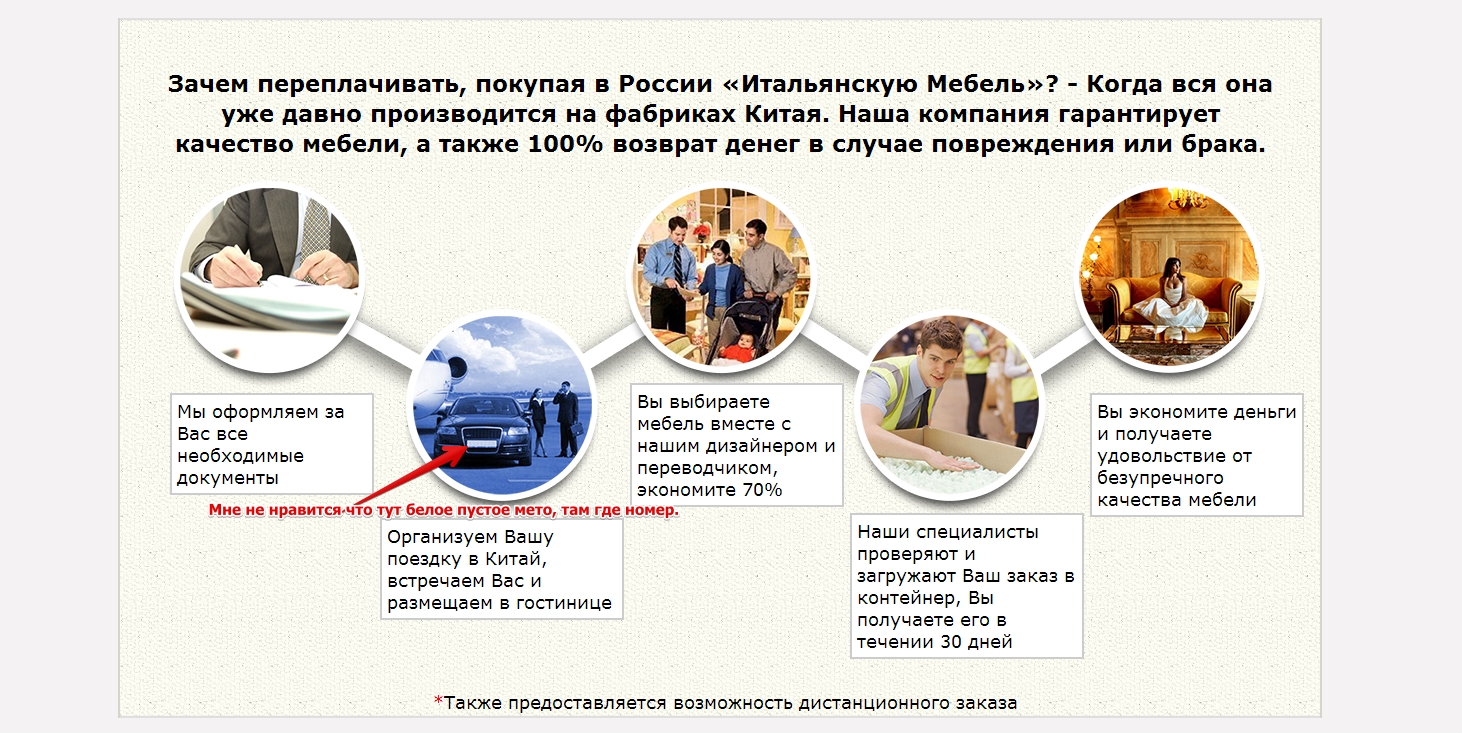 Зачем переплачивать, покупая в России «Итальянскую Мебель»? - Когда вся она уже давно производится на фабриках Китая. Наша компания гарантирует качество мебели, а также 100% возврат денег в случае повреждения или брака.

Мы оформляем за Вас все необходимые документы

Мне не нравится что тут белое пустое мето, там где номер.

Организуем Вашу поездку в Китай, встречаем Вас и размещаем в гостинице

Вы выбираете мебель вместе с нашим дизайнером и переводчиком, экономите 70%

Наши специалисты проверяют и загружают Ваш заказ в контейнер, Вы получаете его в течении 30 дней

Вы экономите деньги и получаете удовольствие от безупречного качества мебели

*Также предоставляется возможность дистанционного заказа